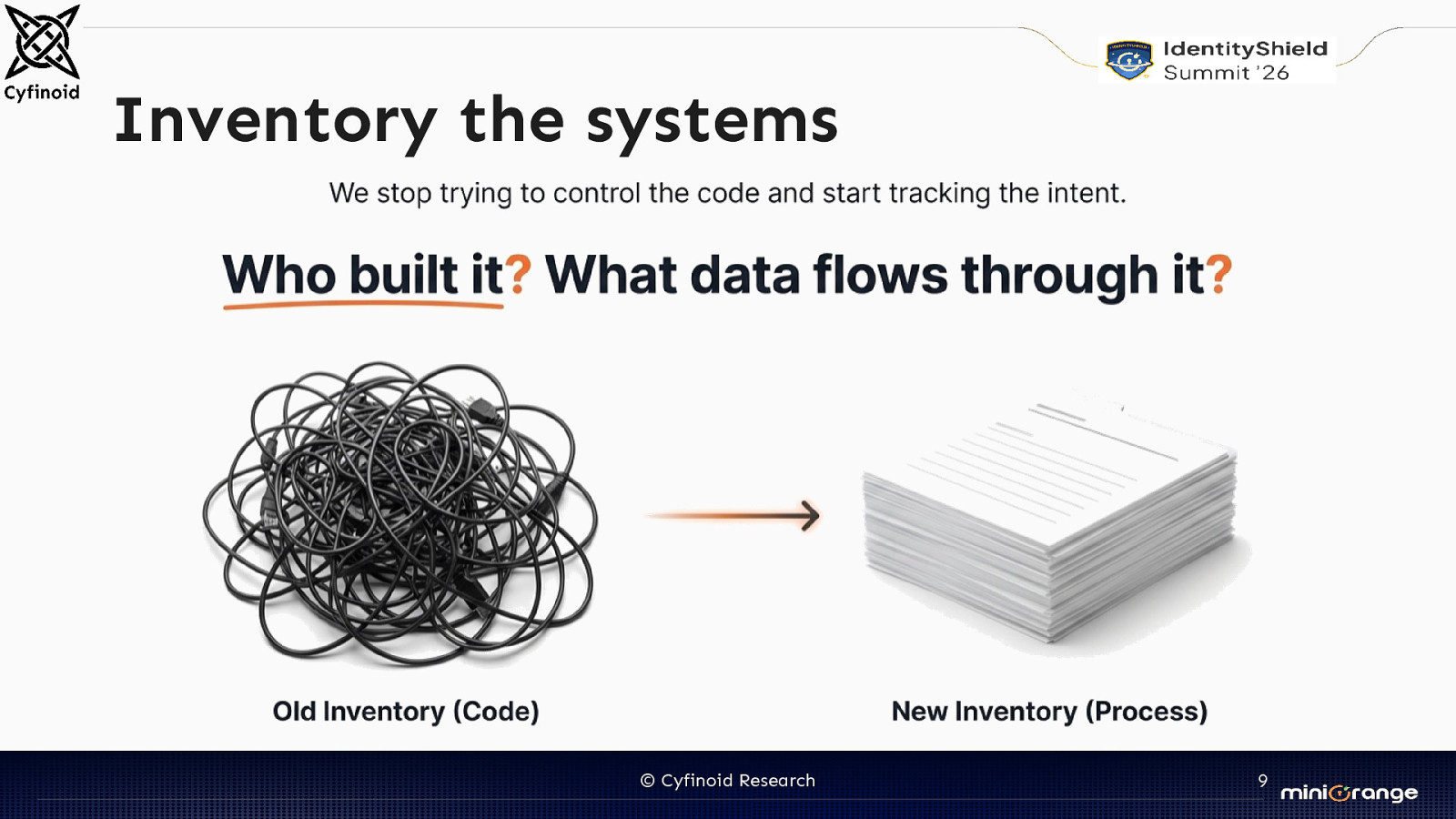 Cyfinoid

IdentityShield Summit '26

Inventory the systems

We stop trying to control the code and start tracking the intent.

Who built it? What data flows through it?

Old Inventory (Code)

New Inventory (Process)

© Cyfinoid Research

9

miniOrange